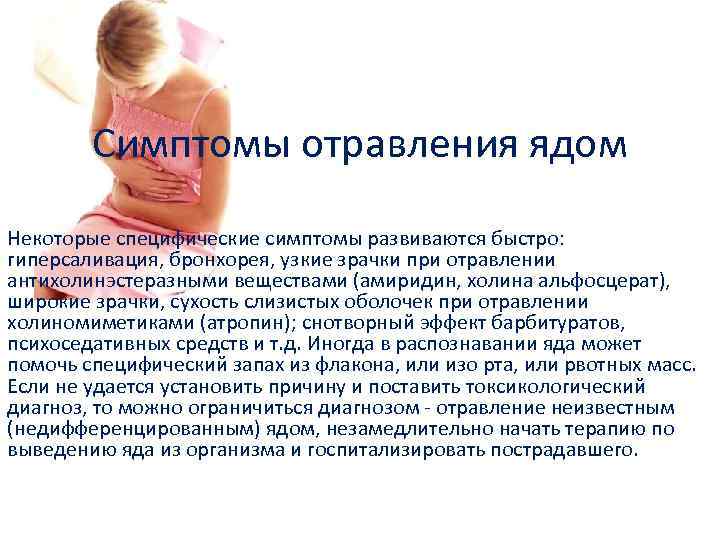 Симптомы отравления ядом

Некоторые специфические симптомы развиваются быстро: гиперсаливация, бронхорея, узкие зрачки при отравлении антихолинэстеразными веществами (амиридин, холина альфосцерат), широкие зрачки, сухость слизистых оболочек при отравлении холиномиметиками (атропин); снотворный эффект барбитуратов, психоседативных средств и т.д. Иногда в распознавании яда может помочь специфический запах из флакона, или изо рта, или рвотных масс. Если не удается установить причину и поставить токсикологический диагноз, то можно ограничиться диагнозом - отравление неизвестным (недифференцированным) ядом, незамедлительно начать терапию по выведению яда из организма и госпитализировать пострадавшего.